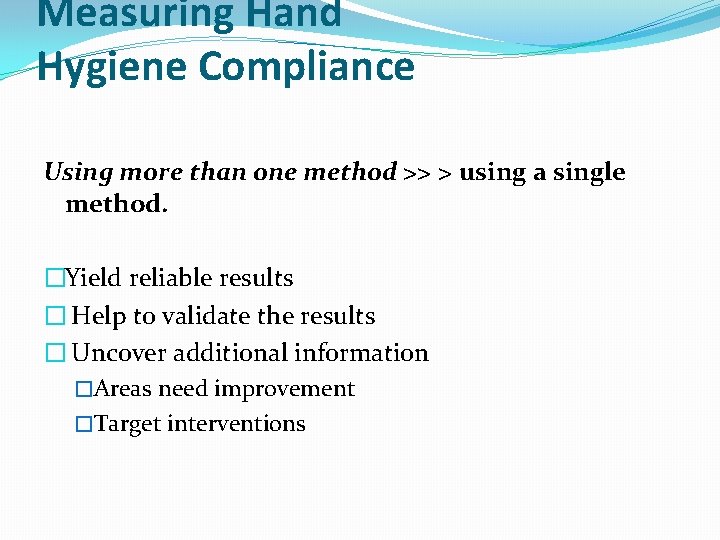 Measuring Hand Hygiene Compliance

Using more than one method >> > using a single method.

□Yield reliable results
□ Help to validate the results
□ Uncover additional information
□Areas need improvement
□Target interventions